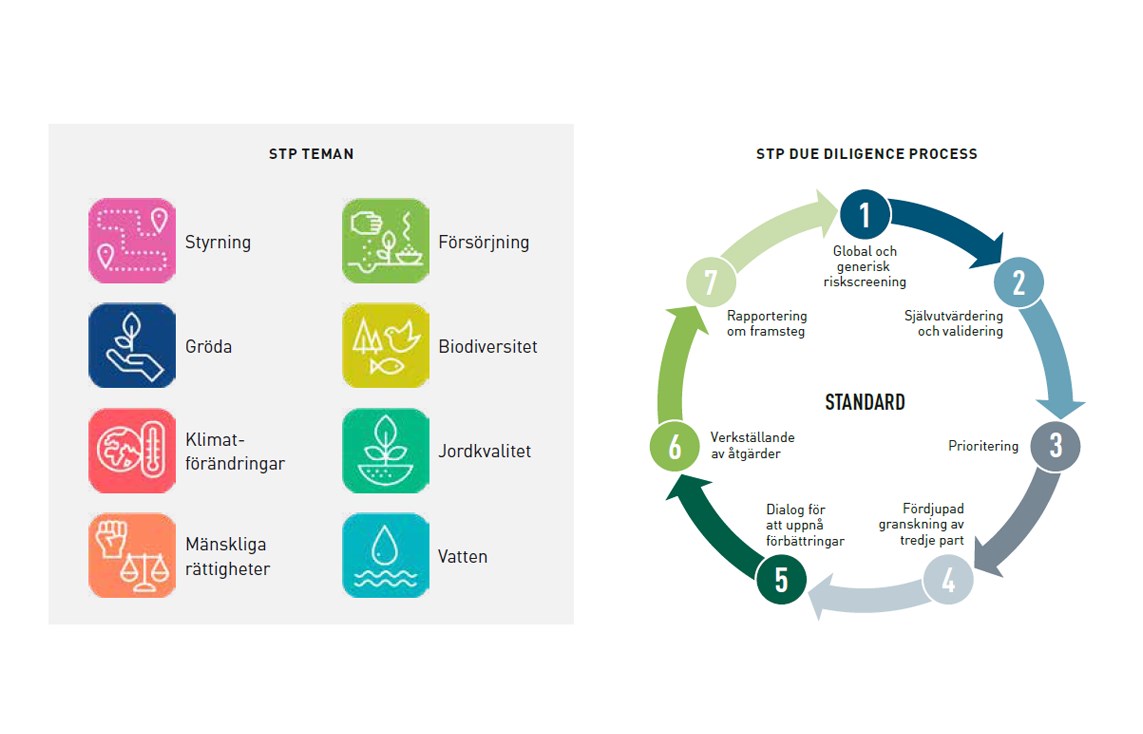 STP TEMAN

Styrning

Gröda

Klimatförändringar

Mänskliga rättigheter

Försörjning

Biodiversitet

Jordkvalitet

Vatten

STP DUE DILIGENCE PROCESS

1
Global och generisk riskscreening

2
Självutvärdering och validering

3
Prioritering

4
Fördjupad granskning av tredje part

5
Dialog för att uppnå förbättringar

6
Verkställande av åtgärder

7
Rapportering om framsteg

STANDARD